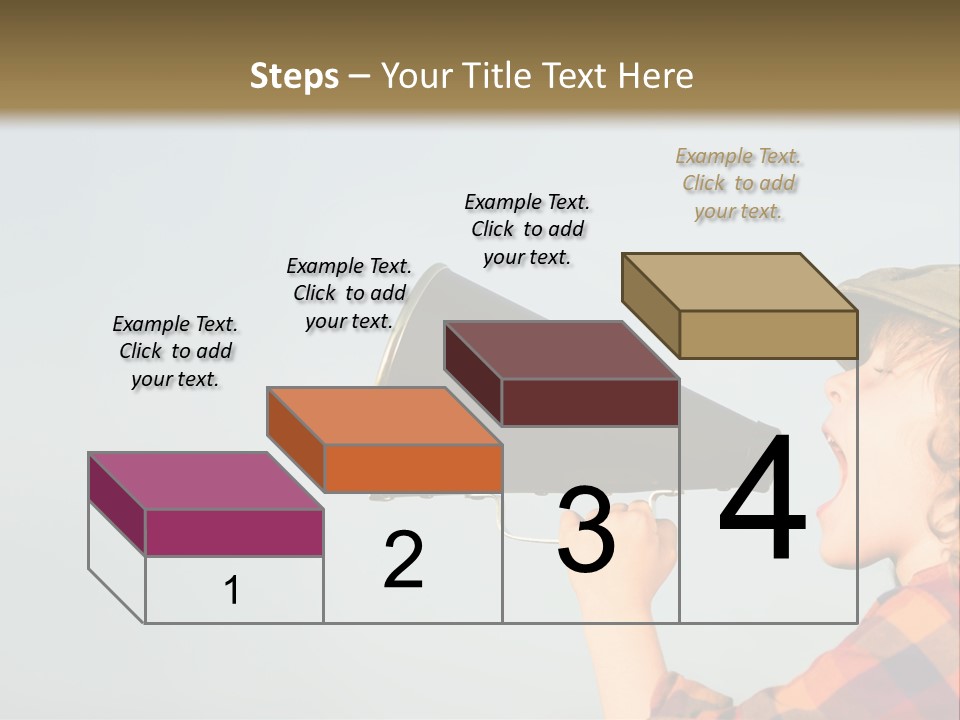 Steps – Your Title Text Here

Example Text. Click to add your text.

Example Text. Click to add your text.

Example Text. Click to add your text.

Example Text. Click to add your text.

1

2

3

4